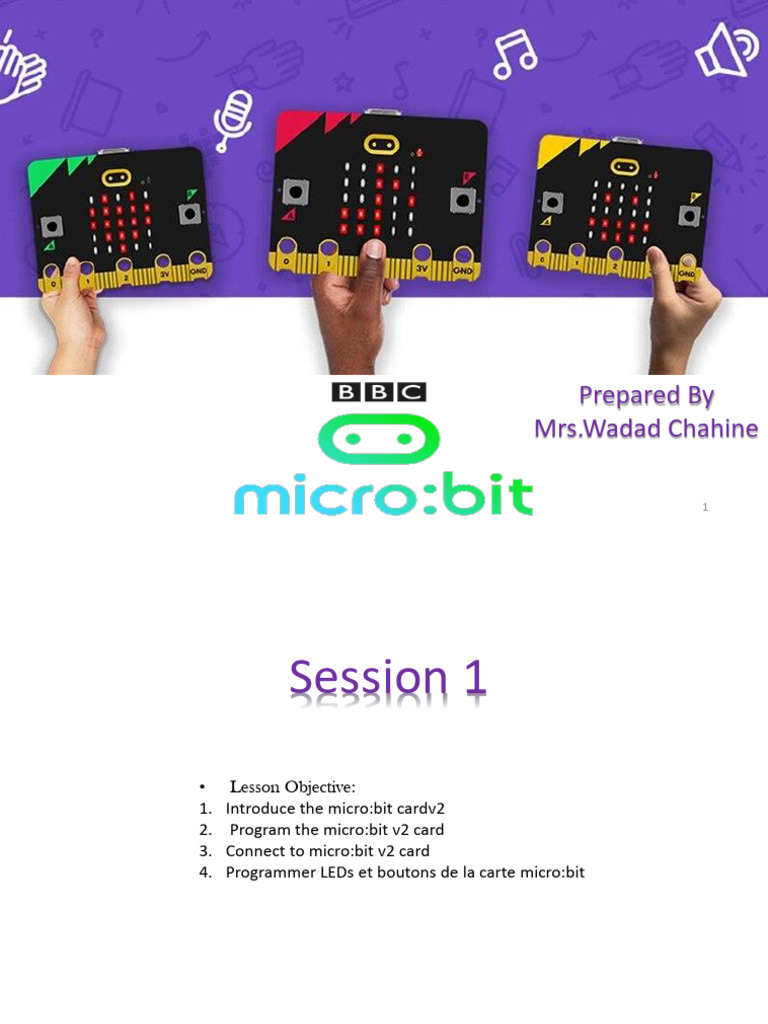 0 1 2 3V GND

0 1 2 3V GND

0 1 2 3V GND

BBC

micro:bit

Prepared By
Mrs.Wadad Chahine

1

Session 1

• Lesson Objective:
1. Introduce the micro:bit cardv2
2. Program the micro:bit v2 card
3. Connect to micro:bit v2 card
4. Programmer LEDs et boutons de la carte micro:bit